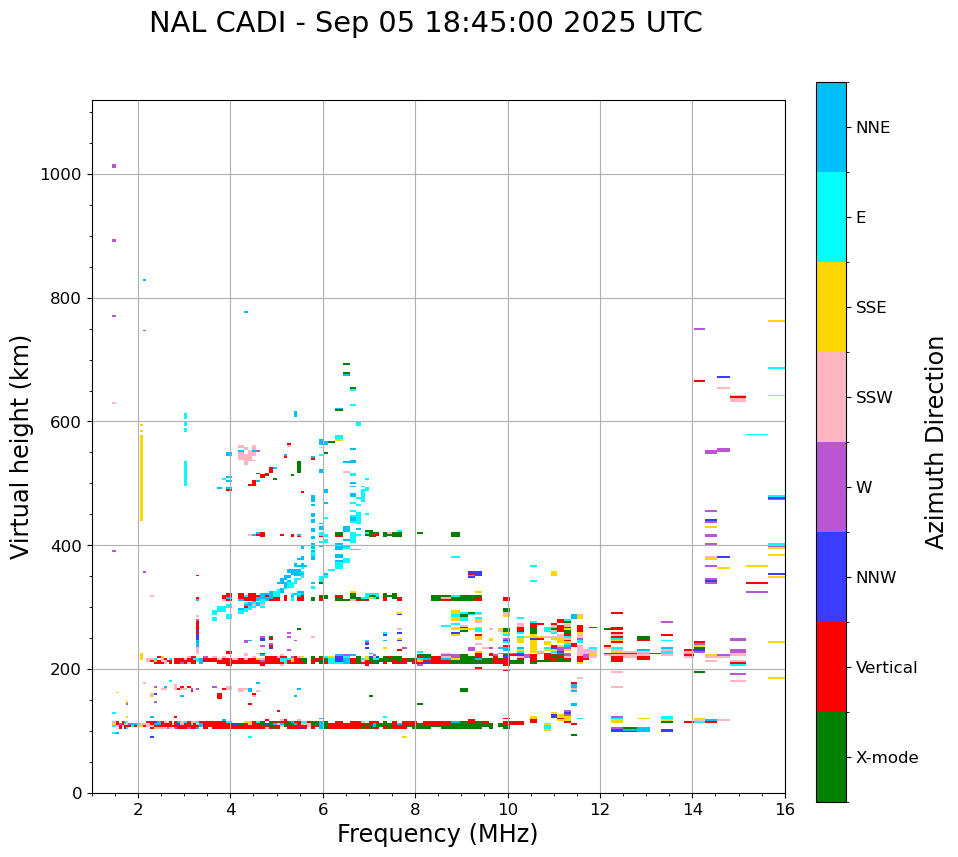 NAL CADI - Sep 05 18:45:00 2025 UTC

Virtual height (km)

1000
800
600
400
200
0

2
4
6
8
10
12
14
16

Frequency (MHz)

NNE
E
SSE
SSW
W
NNW
Vertical
X-mode

Azimuth Direction